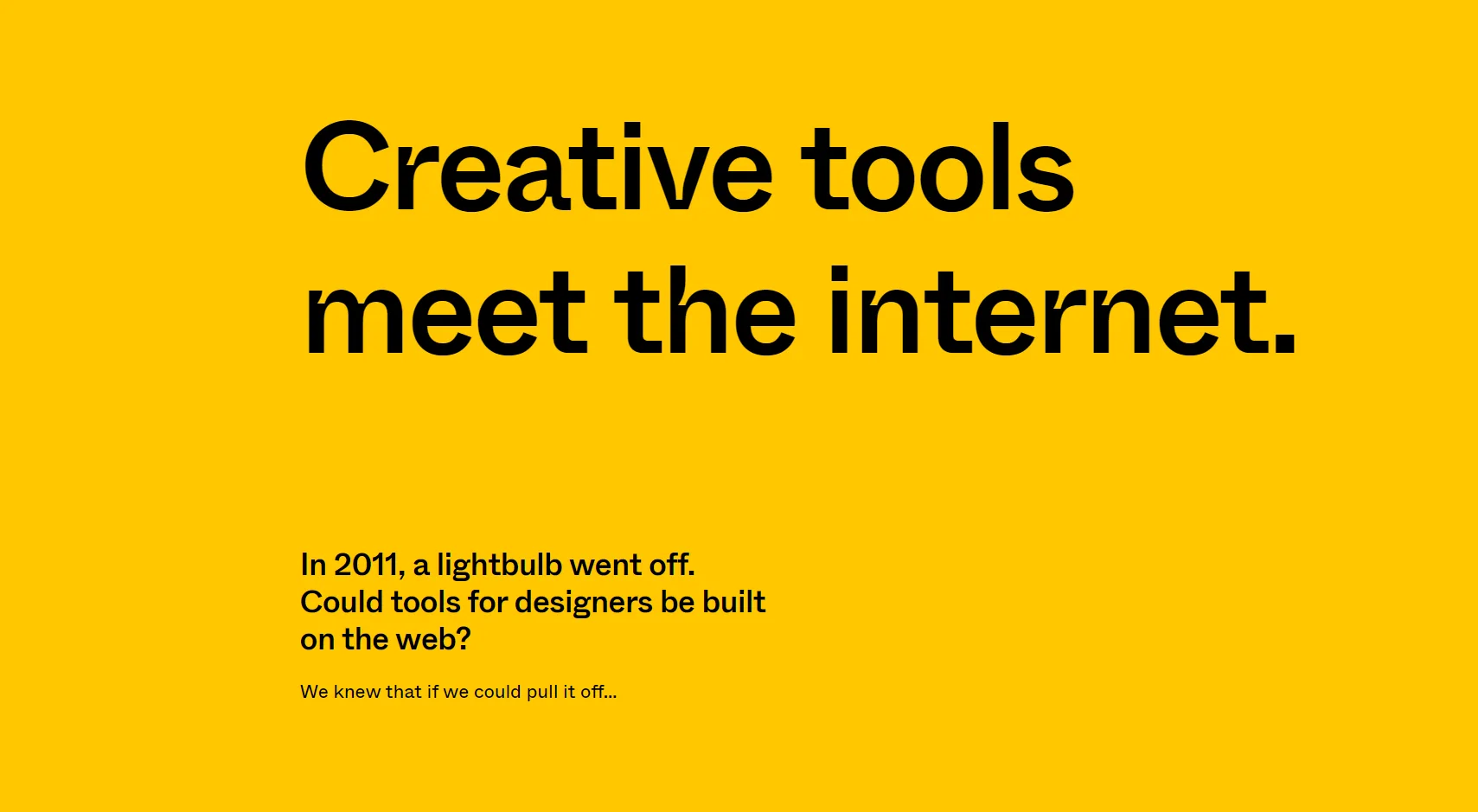 Creative tools meet the internet.

In 2011, a lightbulb went off. Could tools for designers be built on the web?

We knew that if we could pull it off...